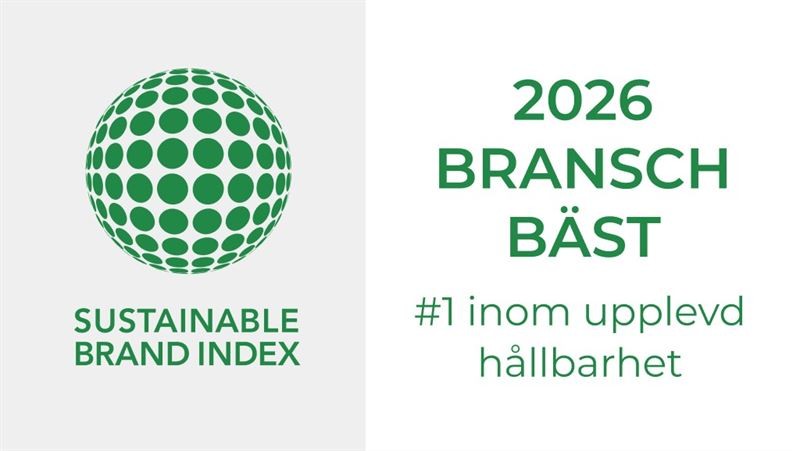 SUSTAINABLE
BRAND INDEX

2026
BRANSCH
BÄST

#1 inom upplevd hållbarhet